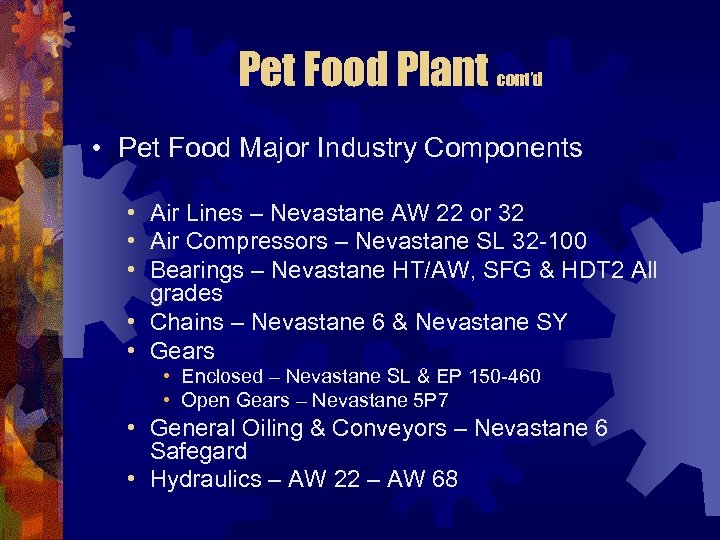 Pet Food Plant cont'd

• Pet Food Major Industry Components

• Air Lines – Nevastane AW 22 or 32
• Air Compressors – Nevastane SL 32-100
• Bearings – Nevastane HT/AW, SFG & HDT2 All grades
• Chains – Nevastane 6 & Nevastane SY
• Gears
  • Enclosed – Nevastane SL & EP 150-460
  • Open Gears – Nevastane 5P7
• General Oiling & Conveyors – Nevastane 6 Safegard
• Hydraulics – AW 22 – AW 68